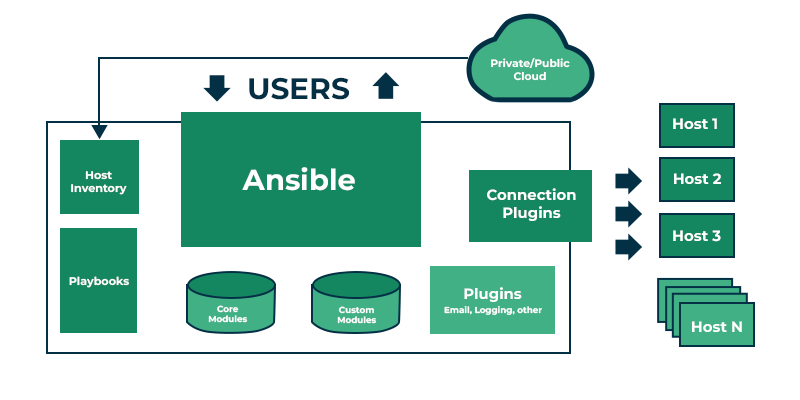 Private/Public Cloud

USERS

Host Inventory

Ansible

Connection Plugins

Playbooks

Core Modules

Custom Modules

Plugins
Email, Logging, other

Host 1

Host 2

Host 3

Host N